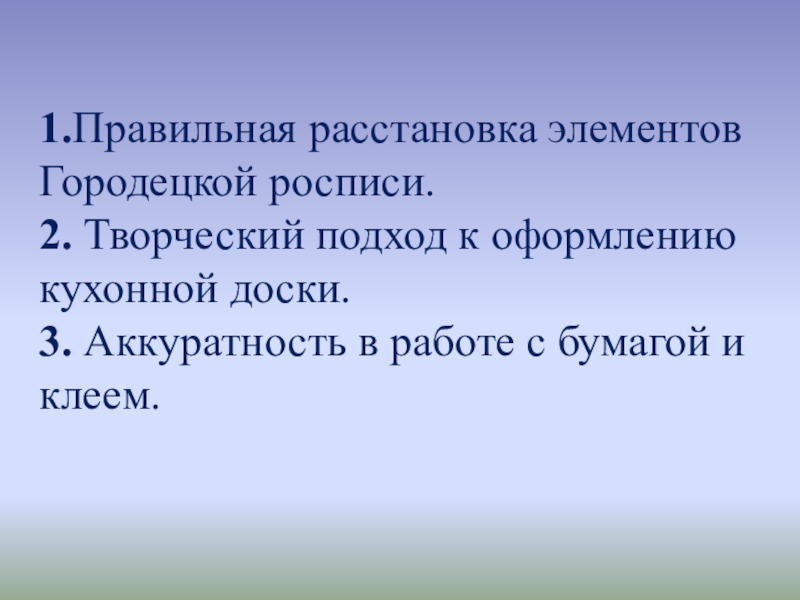 1.Правильная расстановка элементов Городецкой росписи.
2. Творческий подход к оформлению кухонной доски.
3. Аккуратность в работе с бумагой и клеем.